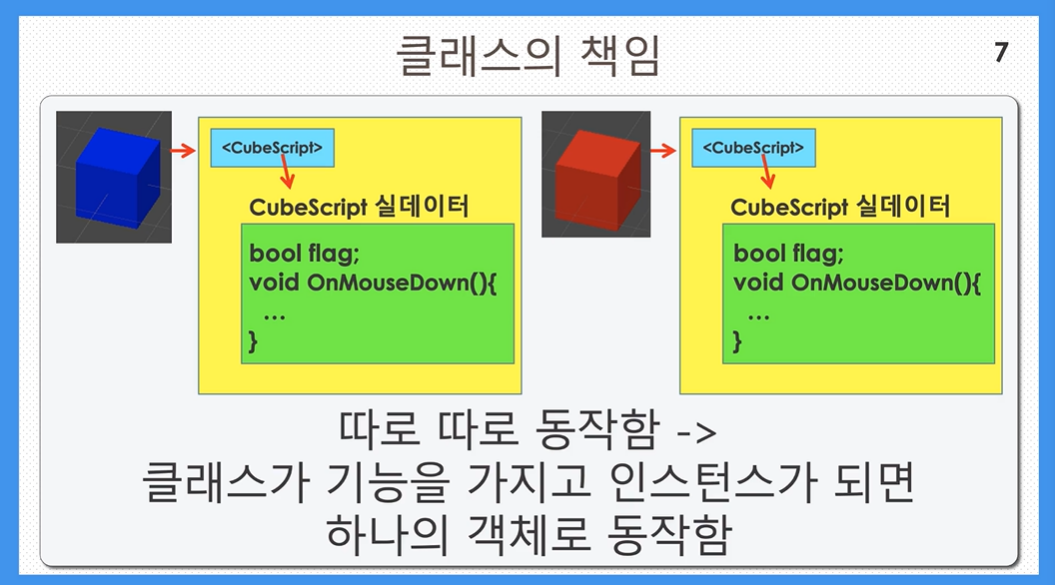 클래스의 책임

7

<CubeScript>

CubeScript 실데이터

bool flag;
void OnMouseDown(){
…
}

<CubeScript>

CubeScript 실데이터

bool flag;
void OnMouseDown(){
…
}

따로 따로 동작함 ->
클래스가 기능을 가지고 인스턴스가 되면
하나의 객체로 동작함